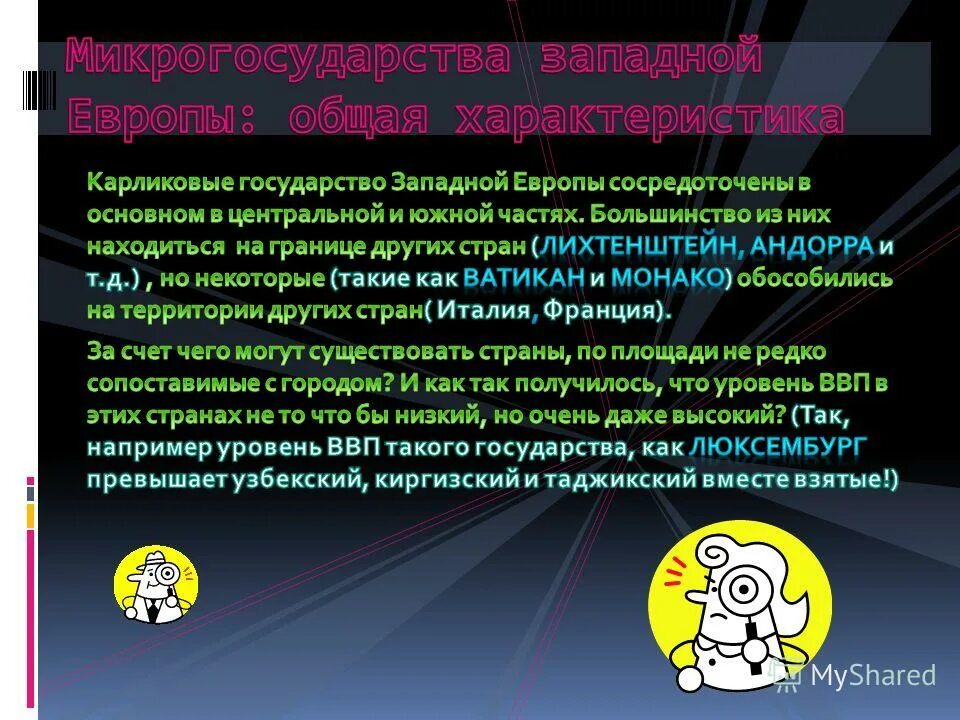 Микрогосударства западной Европы: общая характеристика

Карликовые государство Западной Европы сосредоточены в основном в центральной и южной частях. Большинство из них находиться на границе других стран (ЛИХТЕНШТЕЙН, АНДОРРА и т.д.) , но некоторые (такие как ВАТИКАН и МОНАКО) обособились на территории других стран( Италия, Франция).

За счет чего могут существовать страны, по площади не редко сопоставимые с городом? И как так получилось, что уровень ВВП в этих странах не то что бы низкий, но очень даже высокий? (Так, например уровень ВВП такого государства, как ЛЮКСЕМБУРГ превышает узбекский, киргизский и таджикский вместе взятые!)

MyShared